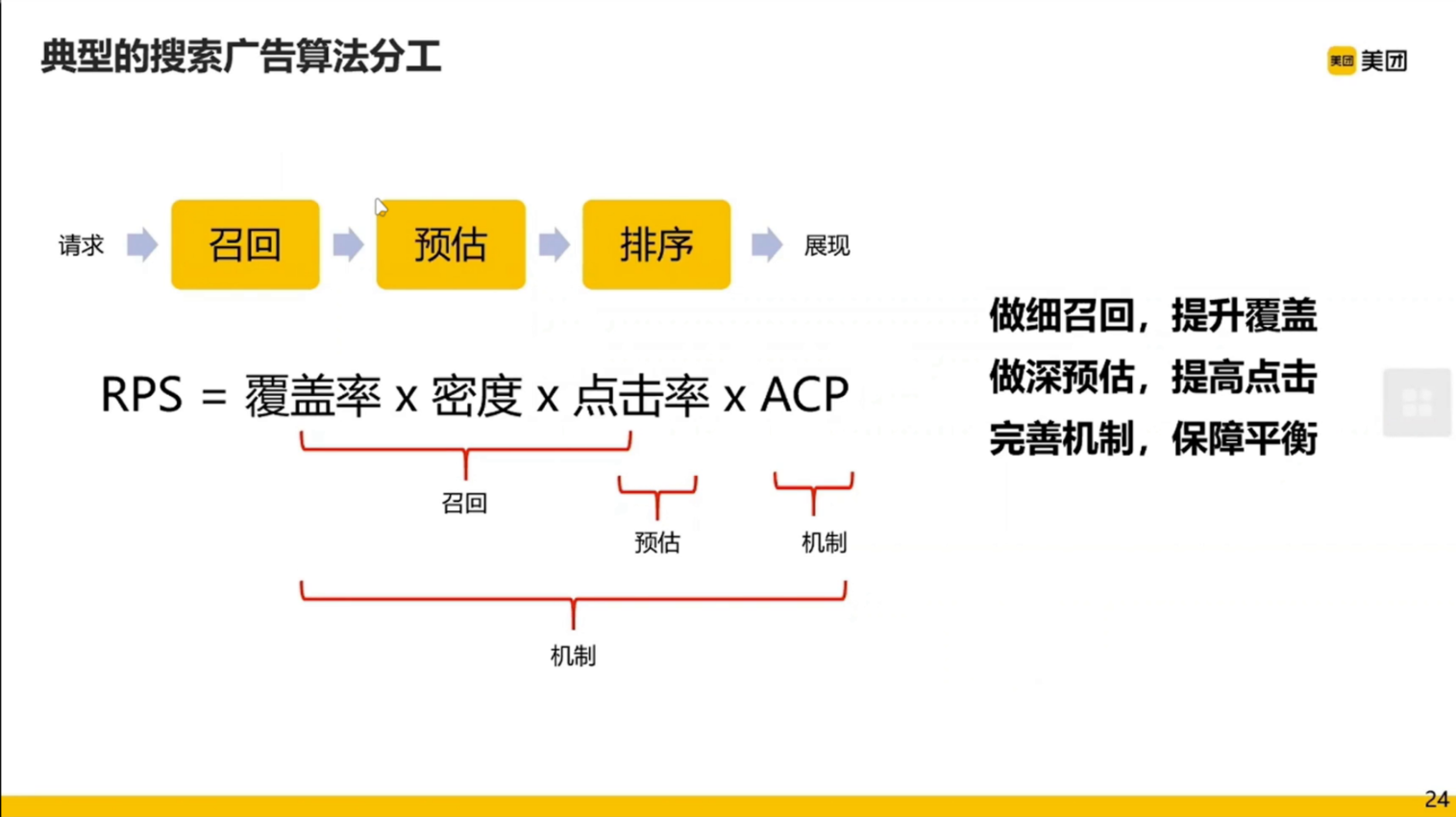 典型的搜索广告算法分工

美团 美团

请求 召回 预估 排序 展现

RPS = 覆盖率 x 密度 x 点击率 x ACP

召回

预估

机制

机制

做细召回，提升覆盖
做深预估，提高点击
完善机制，保障平衡

24